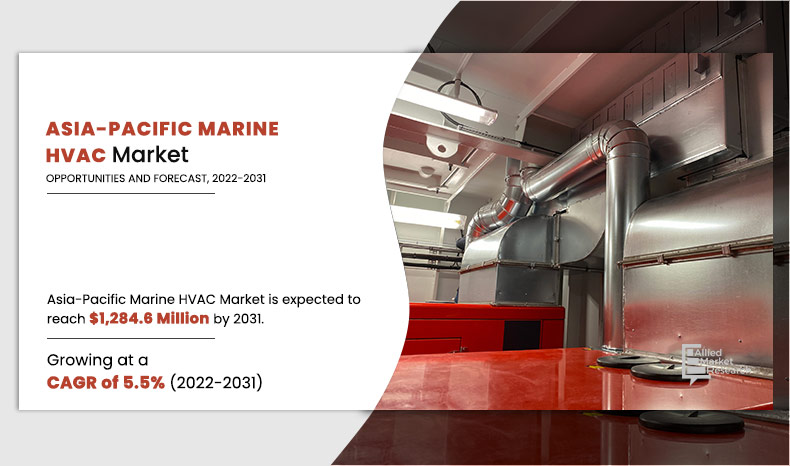 ASIA-PACIFIC MARINE HVAC Market

OPPORTUNITIES AND FORECAST, 2022-2031

Asia-Pacific Marine HVAC Market is expected to reach $1,284.6 Million by 2031.

Growing at a CAGR of 5.5% (2022-2031)

Allied Market Research